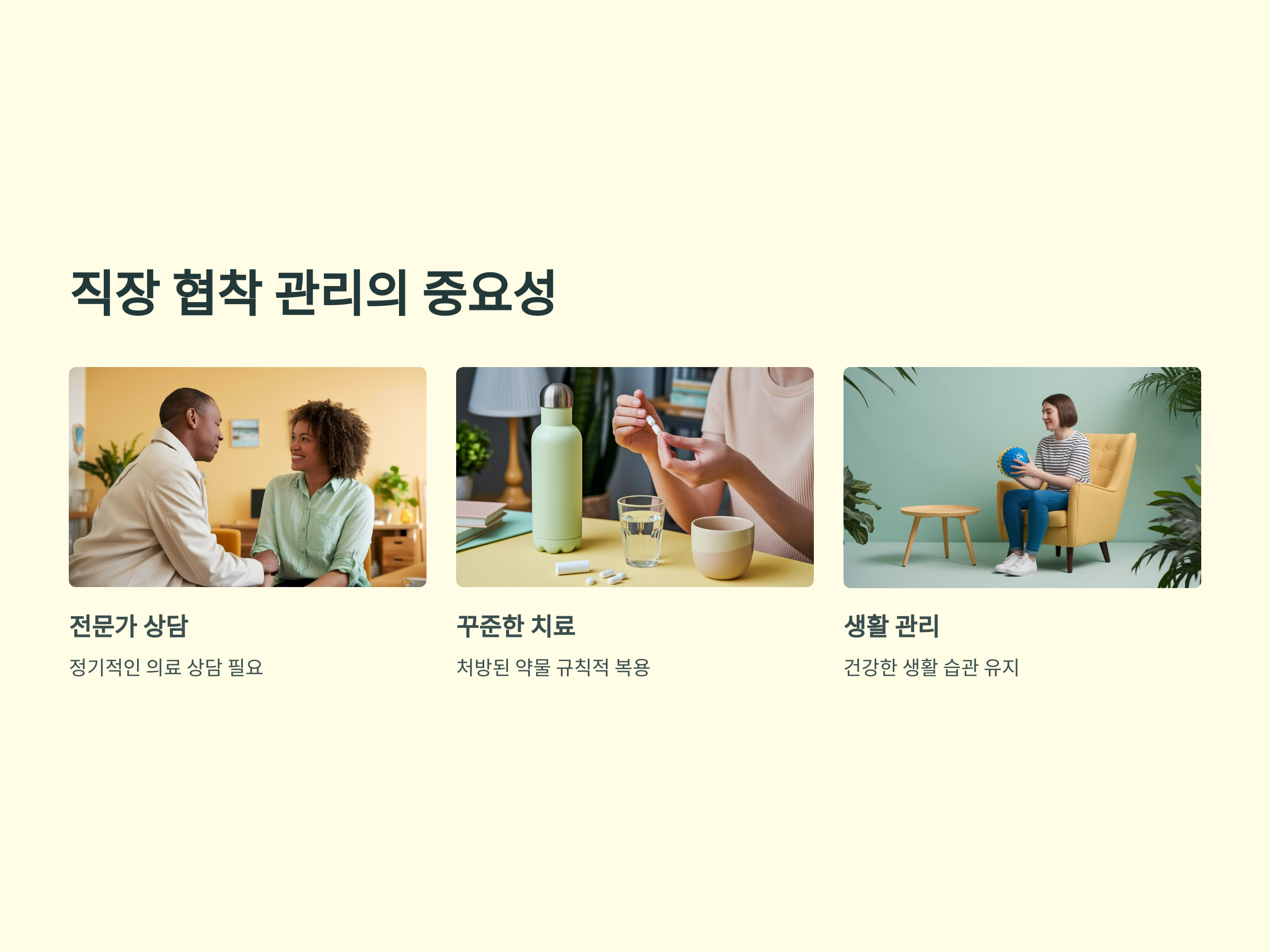 직장 협착 관리의 중요성

전문가 상담

정기적인 의료 상담 필요

꾸준한 치료

처방된 약물 규칙적 복용

생활 관리

건강한 생활 습관 유지